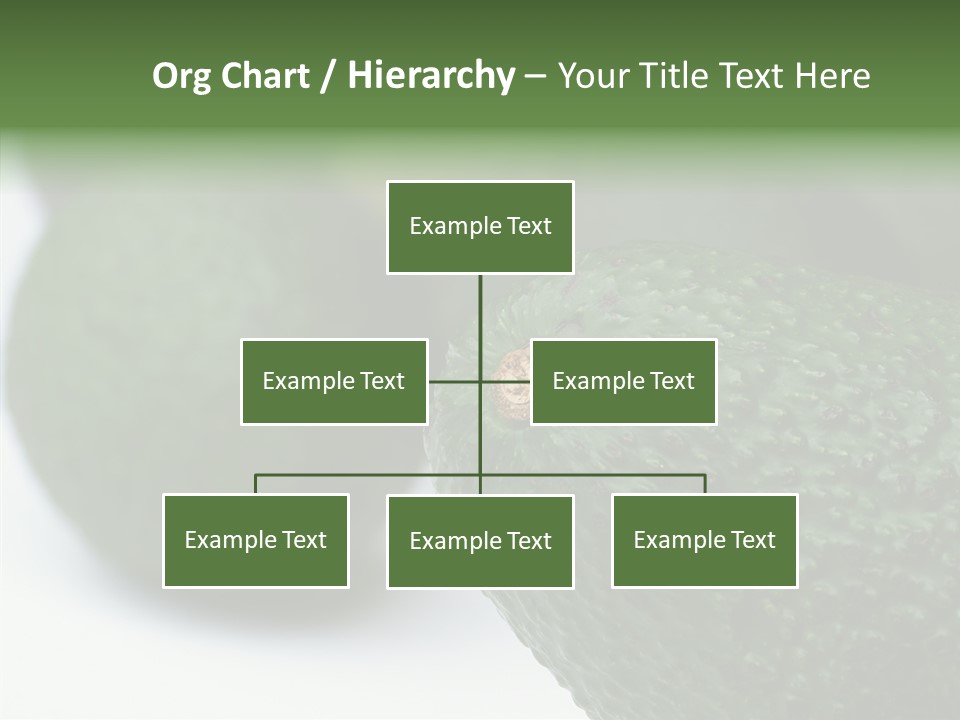 Org Chart / Hierarchy – Your Title Text Here

Example Text

Example Text

Example Text

Example Text

Example Text

Example Text